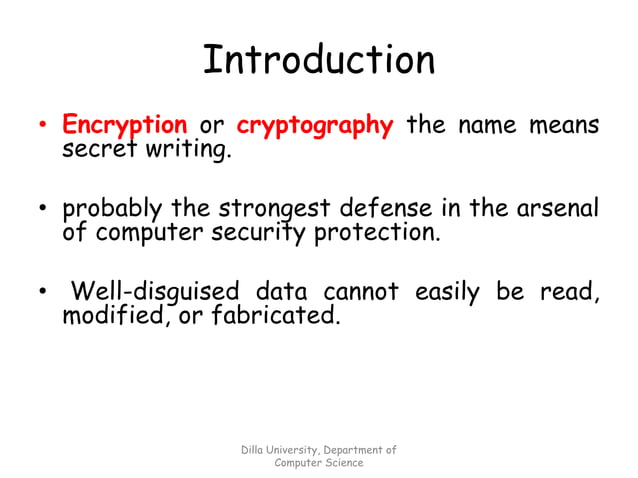 Introduction

• Encryption or cryptography the name means secret writing.

• probably the strongest defense in the arsenal of computer security protection.

• Well-disguised data cannot easily be read, modified, or fabricated.

Dilla University, Department of Computer Science